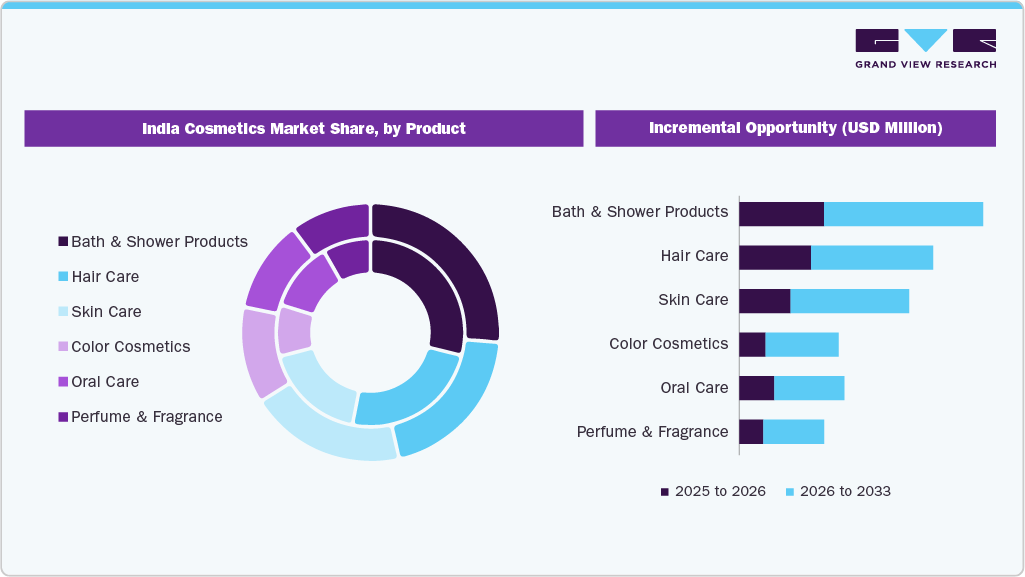 GRAND VIEW RESEARCH

India Cosmetics Market Share, by Product

Bath & Shower Products
Hair Care
Skin Care
Color Cosmetics
Oral Care
Perfume & Fragrance

Incremental Opportunity (USD Million)

Bath & Shower Products
Hair Care
Skin Care
Color Cosmetics
Oral Care
Perfume & Fragrance

2025 to 2026
2026 to 2033